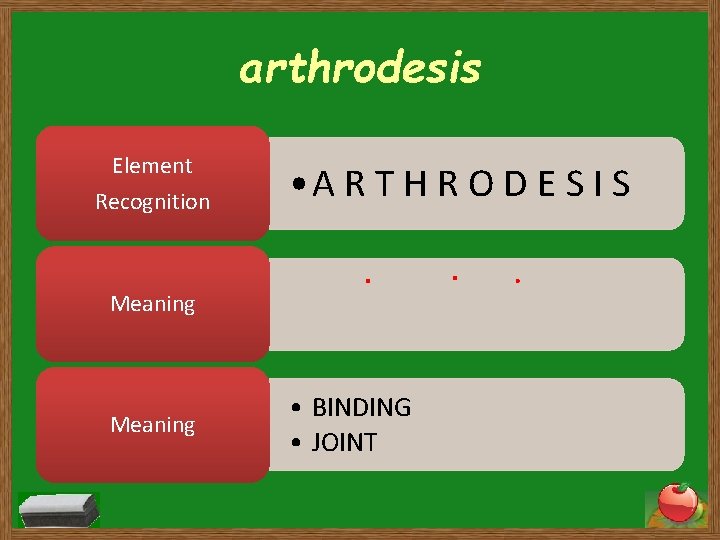 arthrodesis

Element Recognition

• A R T H R O D E S I S

Meaning

Meaning

• BINDING
• JOINT